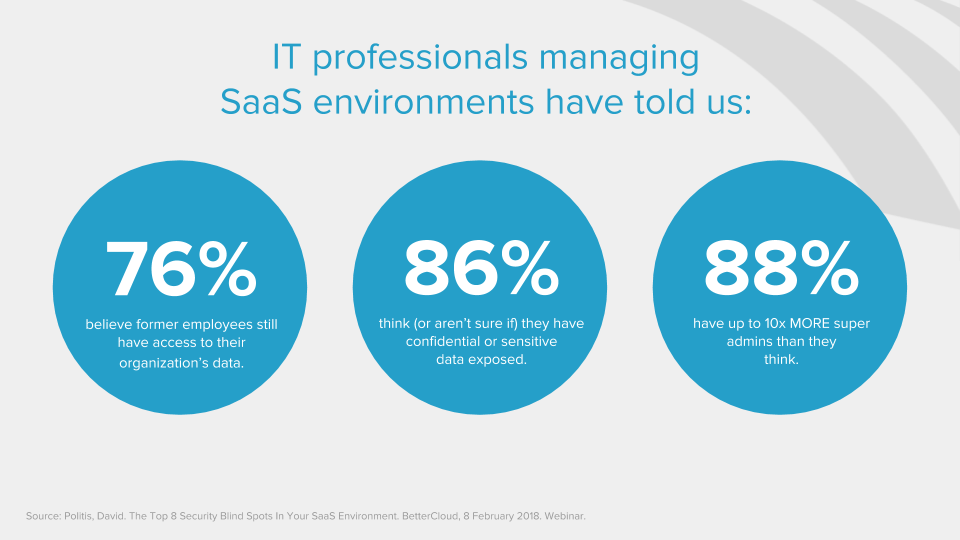 IT professionals managing SaaS environments have told us:

76%

believe former employees still have access to their organization's data.

86%

think (or aren't sure if) they have confidential or sensitive data exposed.

88%

have up to 10x MORE super admins than they think.

Source: Politis, David. The Top 8 Security Blind Spots In Your SaaS Environment. BetterCloud, 8 February 2018. Webinar.